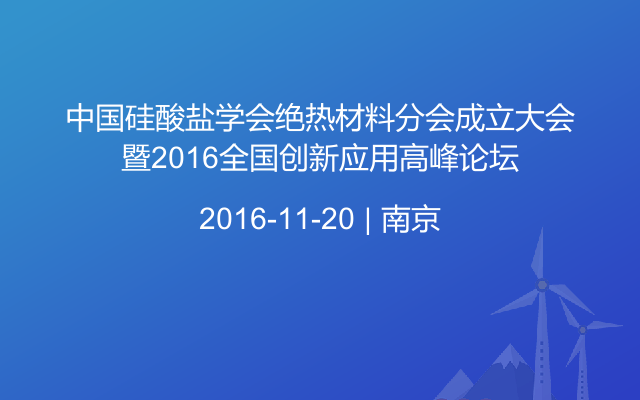 中国硅酸盐学会绝热材料分会成立大会暨2016全国创新应用高峰论坛

2016-11-20 | 南京